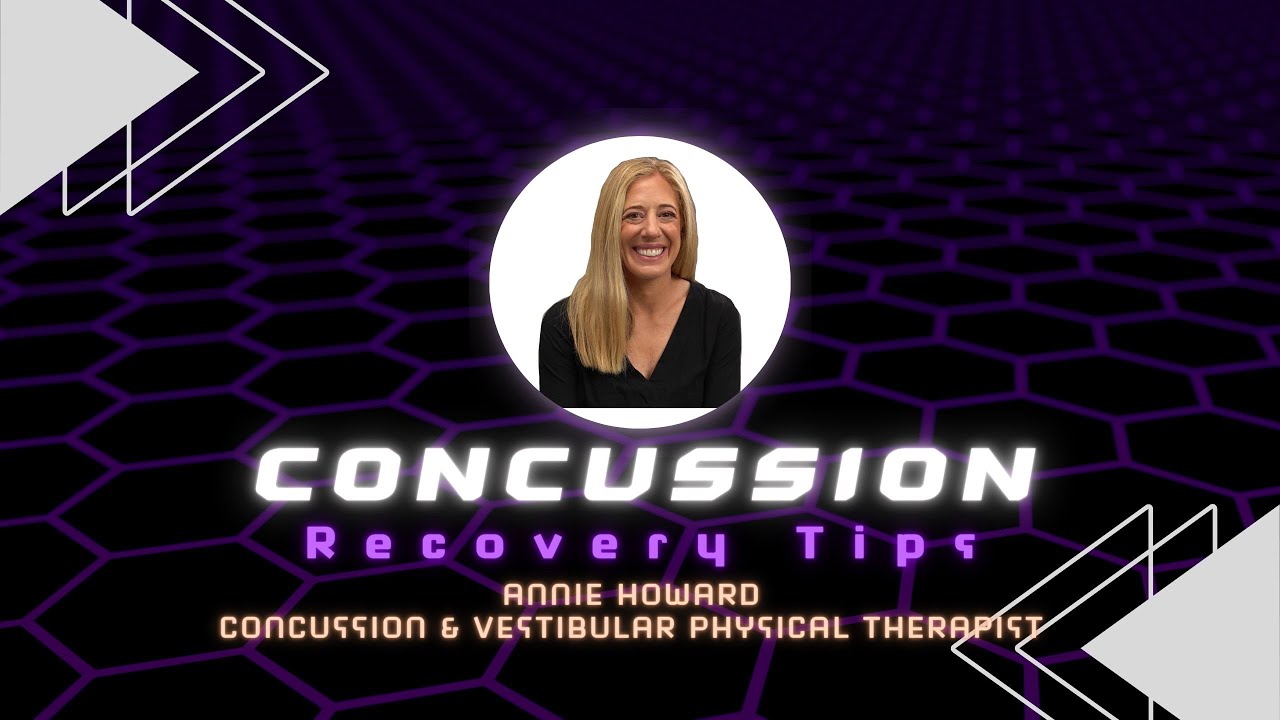 CONCUSSION
Recovery Tips
ANNIE HOWARD
CONCUSSION & VESTIBULAR PHYSICAL THERAPIST